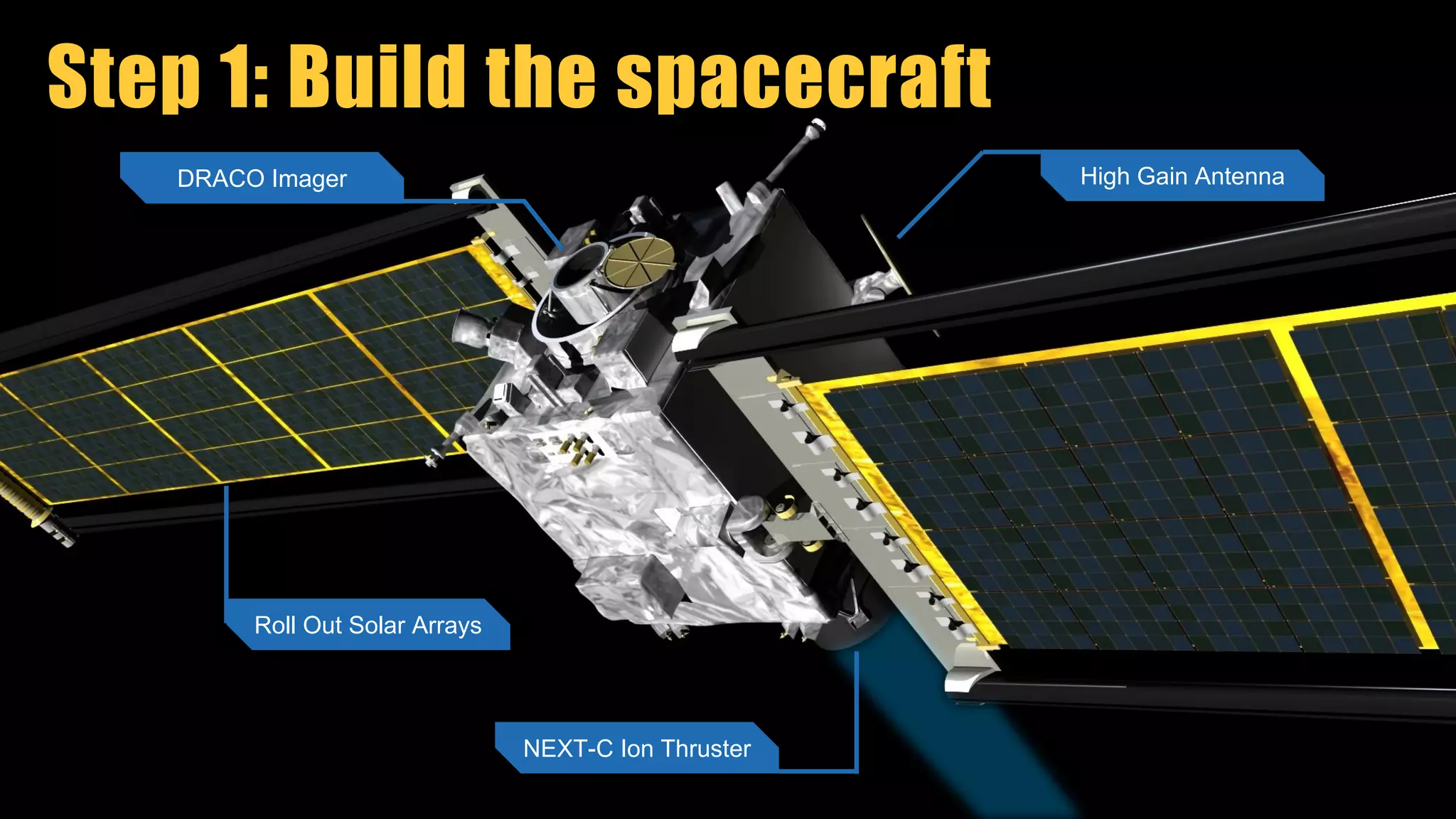 Step 1: Build the spacecraft

DRACO Imager

High Gain Antenna

Roll Out Solar Arrays

NEXT-C Ion Thruster